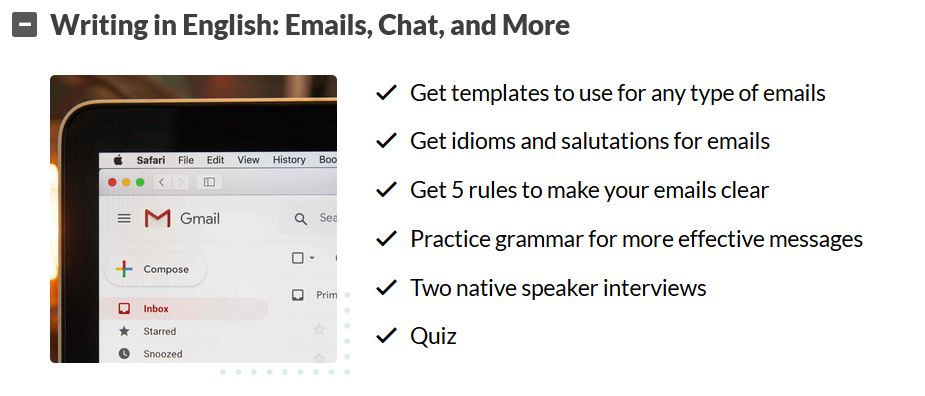 Writing in English: Emails, Chat, and More

Safari File Edit View History Boo

Gmail

Sea

Compose

Prim

Inbox

Starred

Snoozed

✓ Get templates to use for any type of emails

✓ Get idioms and salutations for emails

✓ Get 5 rules to make your emails clear

✓ Practice grammar for more effective messages

✓ Two native speaker interviews

✓ Quiz